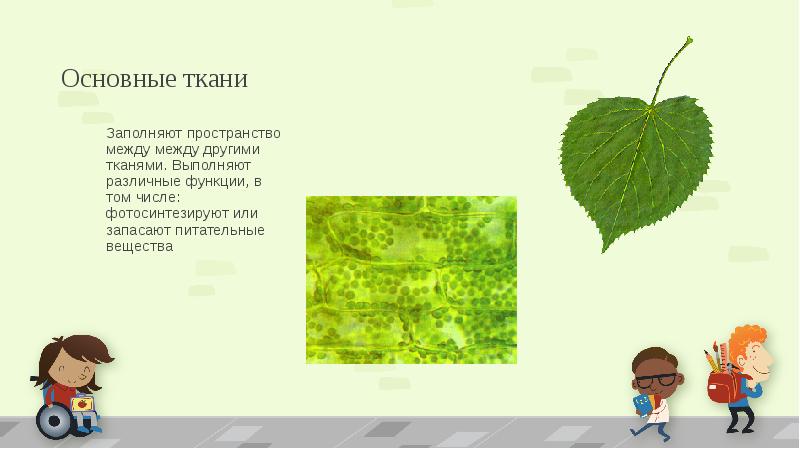 Основные ткани

Заполняют пространство между между другими тканями. Выполняют различные функции, в том числе: фотосинтезируют или запасают питательные вещества